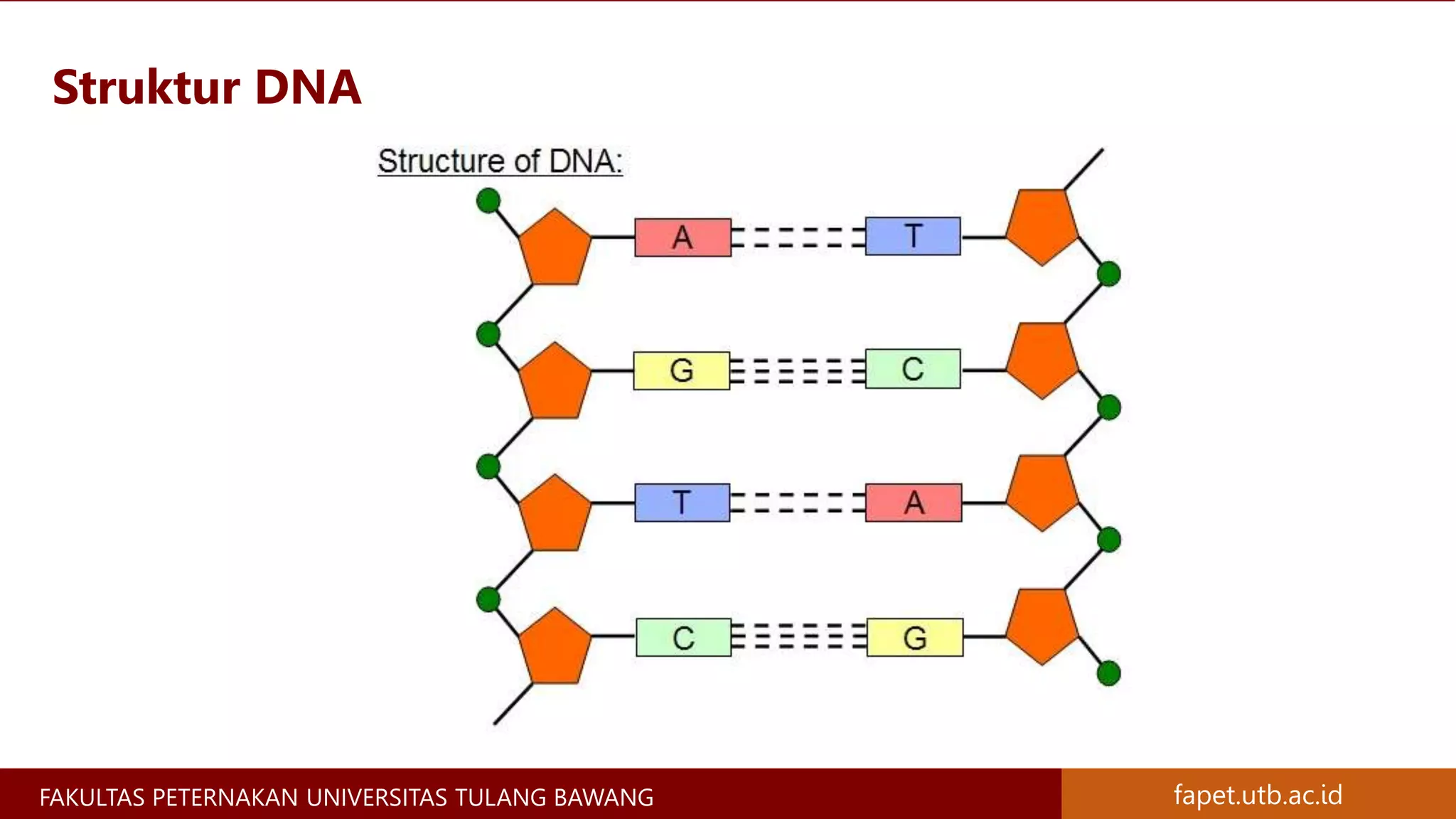 Struktur DNA

Structure of DNA:

A T
G C
T A
C G

FAKULTAS PETERNAKAN UNIVERSITAS TULANG BAWANG

fapet.utb.ac.id